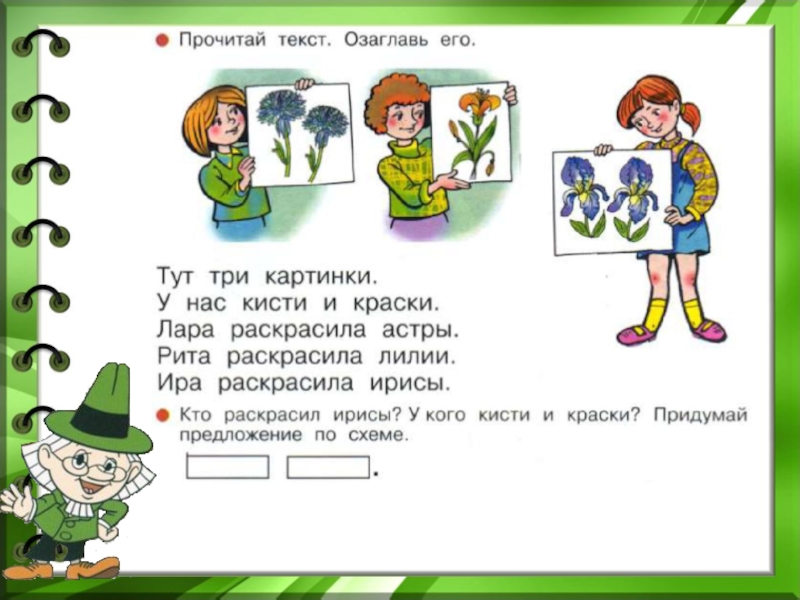 Прочитай текст. Озаглавь его.

Тут три картинки.
У нас кисти и краски.
Лара раскрасила астры.
Рита раскрасила лилии.
Ира раскрасила ирисы.

Кто раскрасил ирисы? У кого кисти и краски? Придумай предложение по схеме.